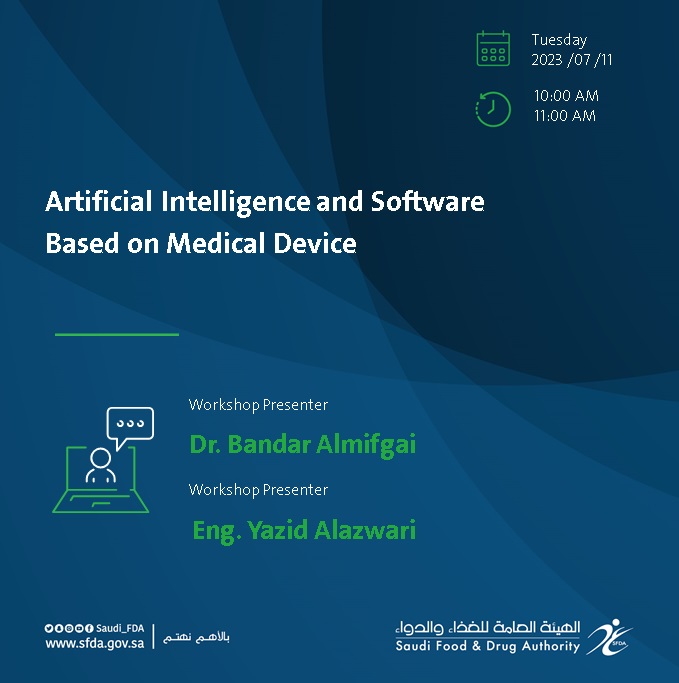 Tuesday
2023 /07 /11

10:00 AM
11:00 AM

Artificial Intelligence and Software Based on Medical Device

Workshop Presenter

Dr. Bandar Almifgai

Workshop Presenter

Eng. Yazid Alazwari

Saudi_FDA
www.sfda.gov.sa

بالأهم نهتم

الهيئة العامة للغذاء والدواء
Saudi Food & Drug Authority

SFDA